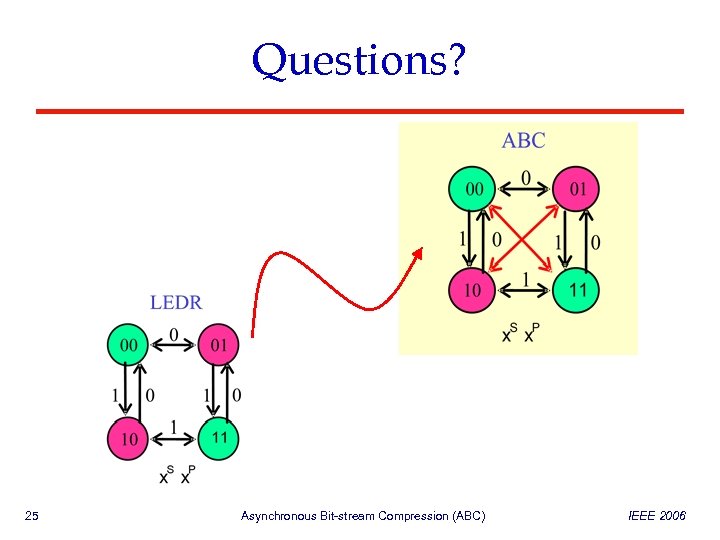 Questions?

ABC

00 0 01

1 0 1 0

10 1 11

$x^S$ $x^P$

LEDR

00 0 01

1 0 1 0

10 1 11

$x^S$ $x^P$

25 Asynchronous Bit-stream Compression (ABC) IEEE 2006